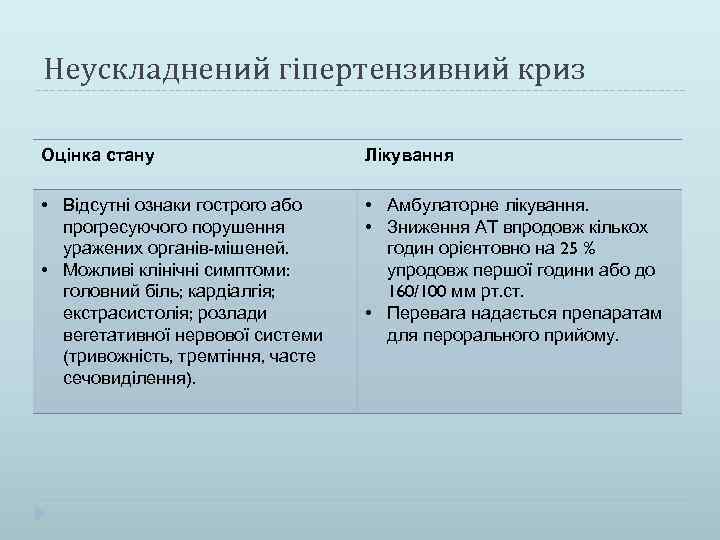 Неускладнений гіпертензивний криз

| Оцінка стану | Лікування |
|---|---|
| • Відсутні ознаки гострого або прогресуючого порушення уражених органів-мішеней. • Можливі клінічні симптоми: головний біль; кардіалгія; екстрасистолія; розлади вегетативної нервової системи (тривожність, тремтіння, часте сечовиділення). | • Амбулаторне лікування. • Зниження АТ впродовж кількох годин орієнтовно на 25 % упродовж першої години або до 160/100 мм рт.ст. • Перевага надається препаратам для перорального прийому. |